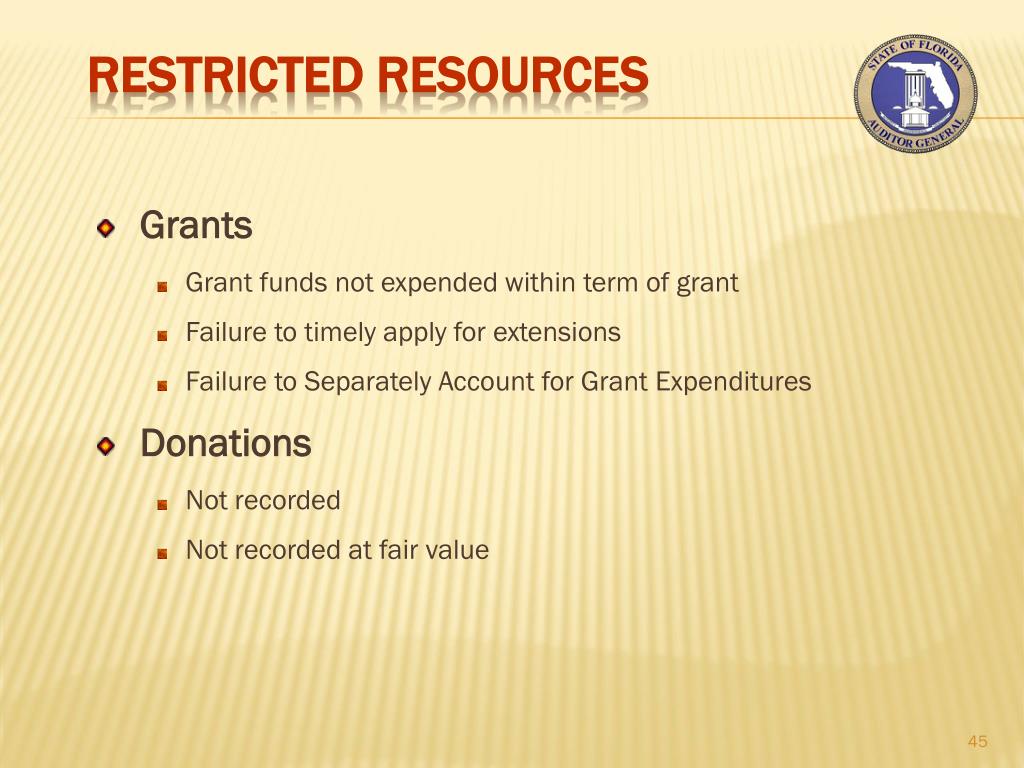 RESTRICTED RESOURCES

STATE OF FLORIDA
AUDITOR GENERAL

Grants

Grant funds not expended within term of grant

Failure to timely apply for extensions

Failure to Separately Account for Grant Expenditures

Donations

Not recorded

Not recorded at fair value

45